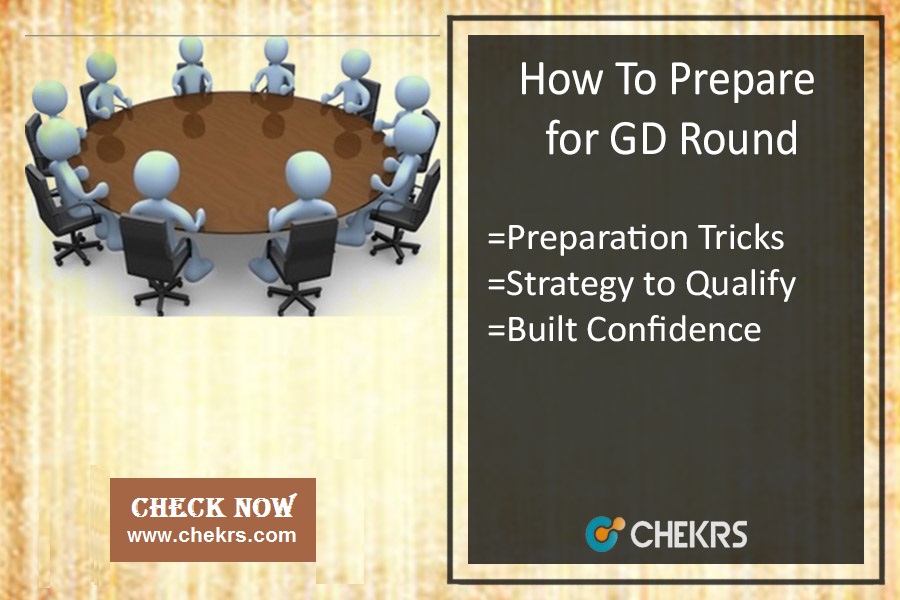 How To Prepare for GD Round

=Preparation Tricks
=Strategy to Qualify
=Built Confidence

CHEKRS

CHECK NOW
www.chekrs.com